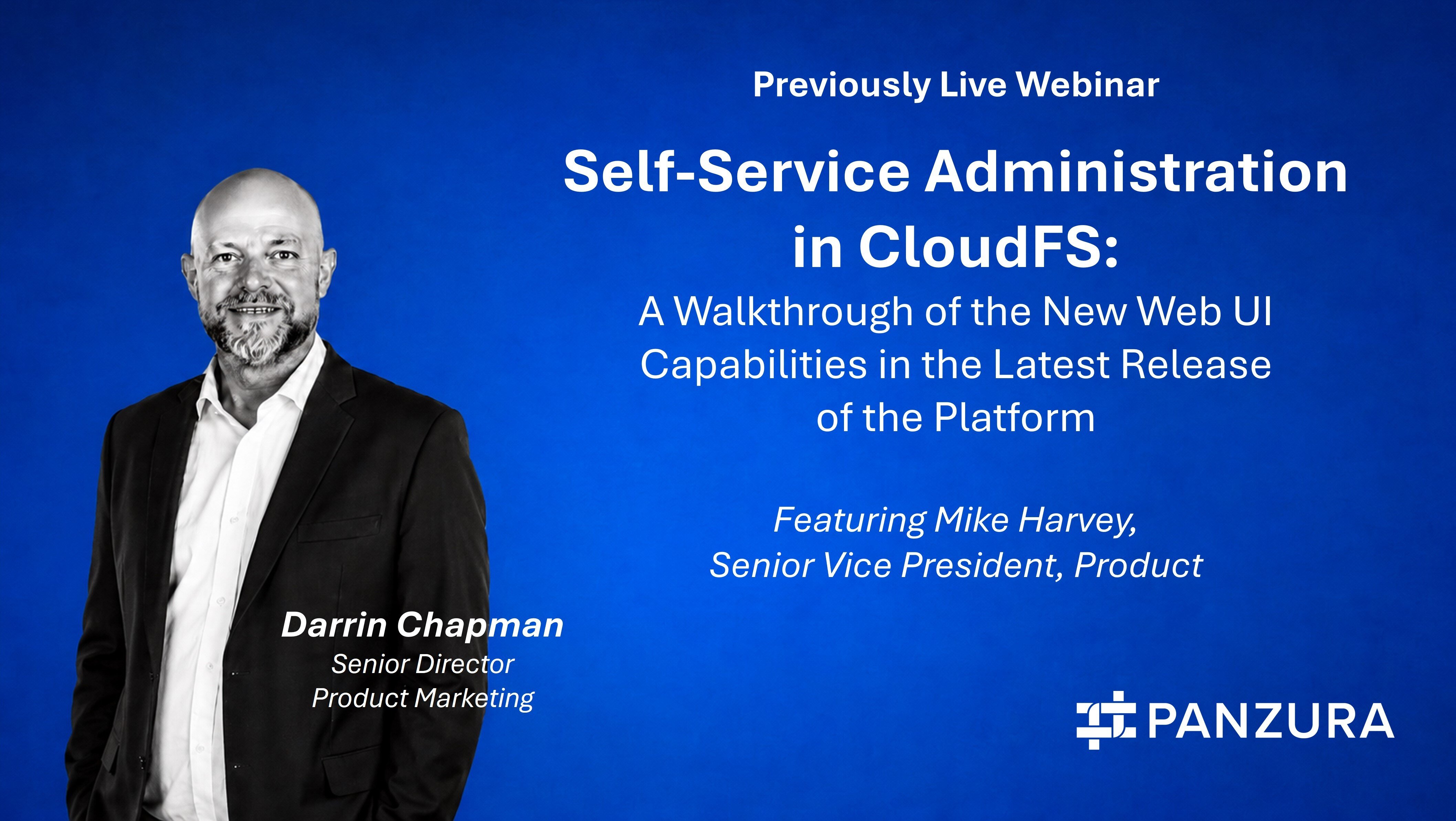 Previously Live Webinar

Self-Service Administration in CloudFS:

A Walkthrough of the New Web UI Capabilities in the Latest Release of the Platform

Featuring Mike Harvey,
Senior Vice President, Product

Darrin Chapman
Senior Director
Product Marketing

PANZURA